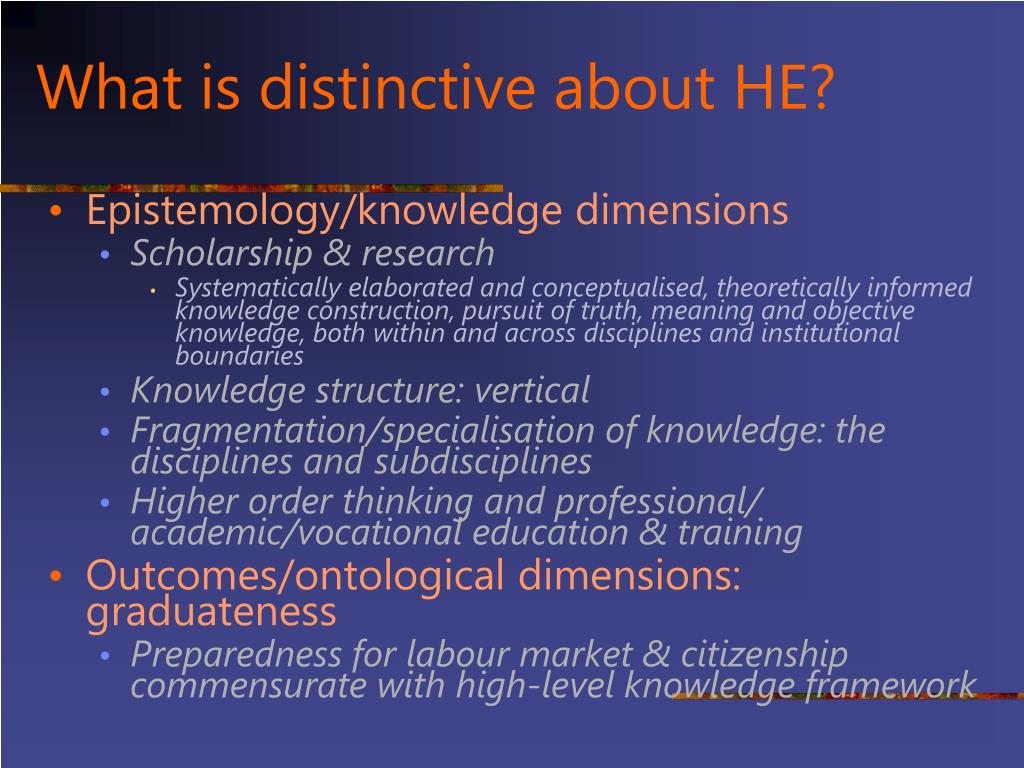 What is distinctive about HE?

• Epistemology/knowledge dimensions
  • Scholarship & research
    • Systematically elaborated and conceptualised, theoretically informed knowledge construction, pursuit of truth, meaning and objective knowledge, both within and across disciplines and institutional boundaries
  • Knowledge structure: vertical
  • Fragmentation/specialisation of knowledge: the disciplines and subdisciplines
  • Higher order thinking and professional/ academic/vocational education & training
• Outcomes/ontological dimensions: graduateness
  • Preparedness for labour market & citizenship commensurate with high-level knowledge framework